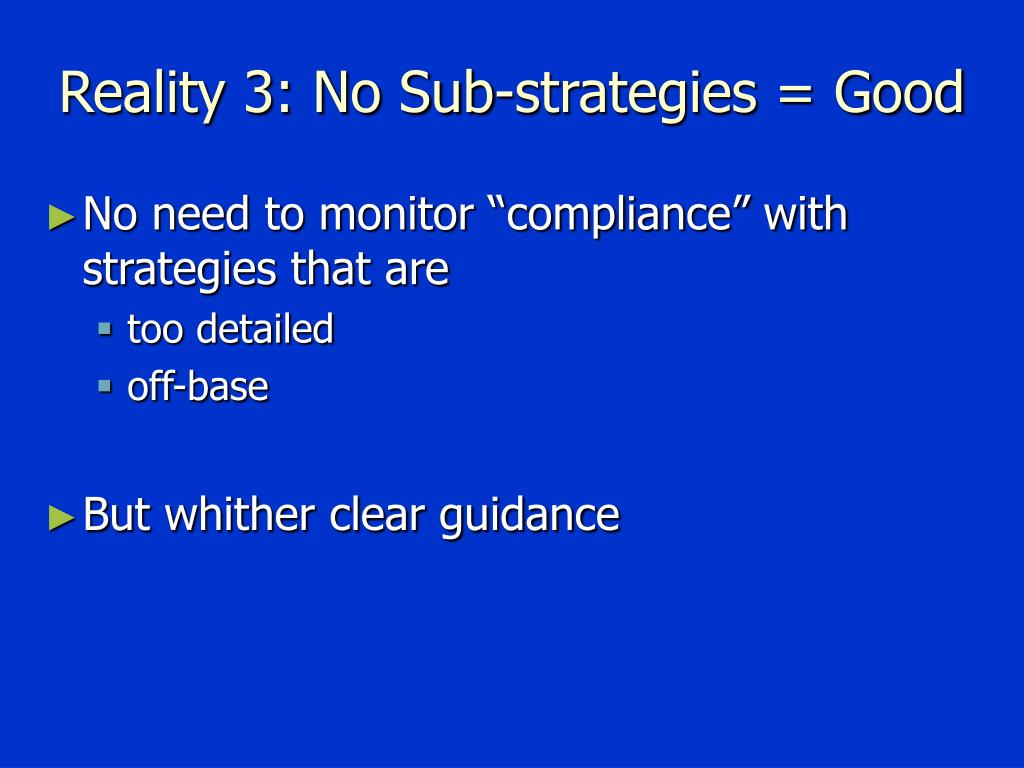 Reality 3: No Sub-strategies = Good

►No need to monitor “compliance” with strategies that are

▪ too detailed

▪ off-base

►But whither clear guidance